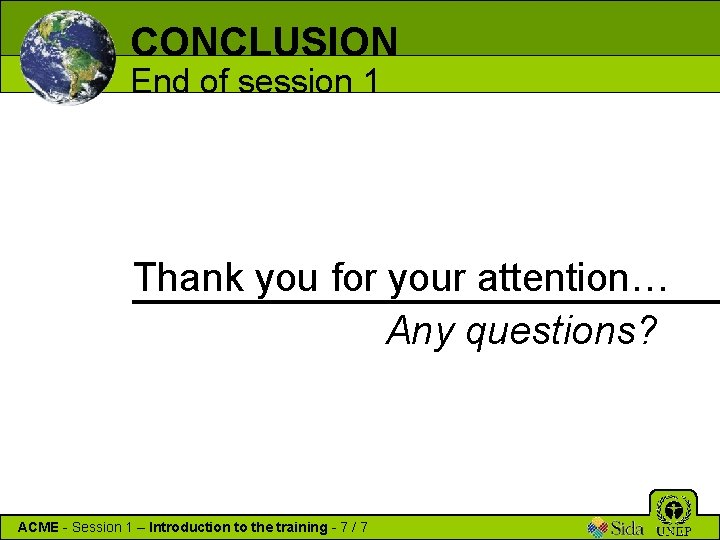 CONCLUSION
End of session 1

Thank you for your attention…
Any questions?

ACME - Session 1 – Introduction to the training - 7 / 7

Sida UNEP